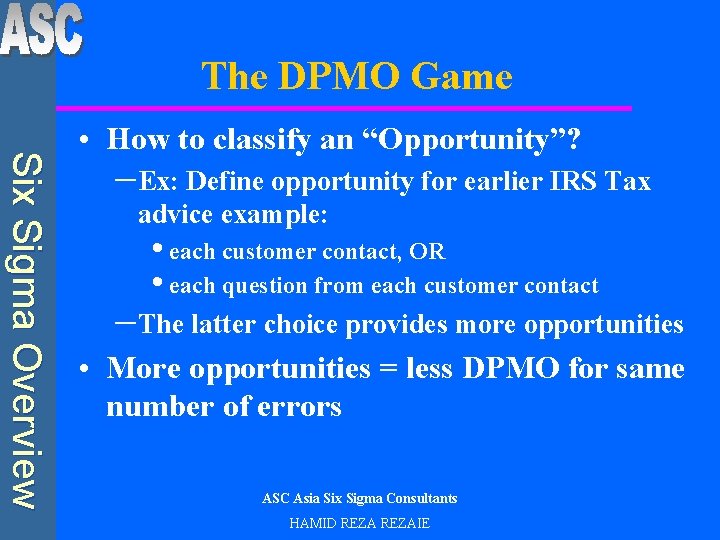 ASC

Six Sigma Overview

The DPMO Game

• How to classify an “Opportunity”?

– Ex: Define opportunity for earlier IRS Tax advice example:

• each customer contact, OR

• each question from each customer contact

– The latter choice provides more opportunities

• More opportunities = less DPMO for same number of errors

ASC Asia Six Sigma Consultants

HAMID REZA REZAIE